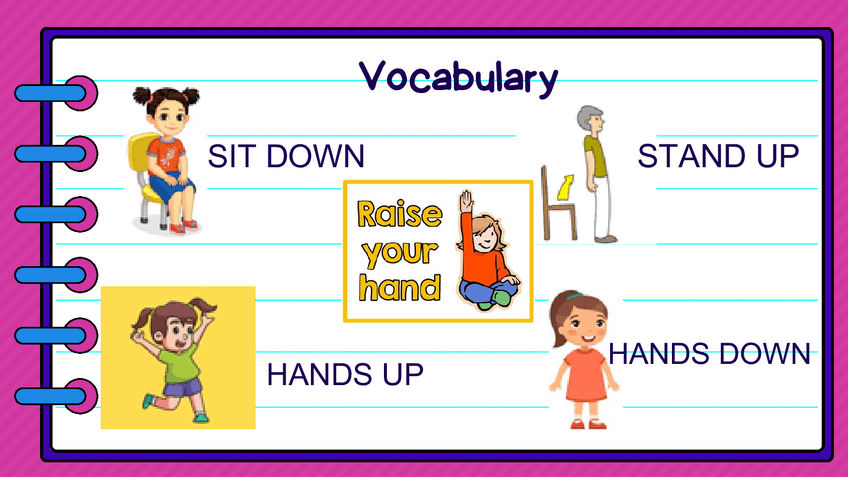 Vocabulary

SIT DOWN

STAND UP

Raise your hand

HANDS UP

HANDS DOWN